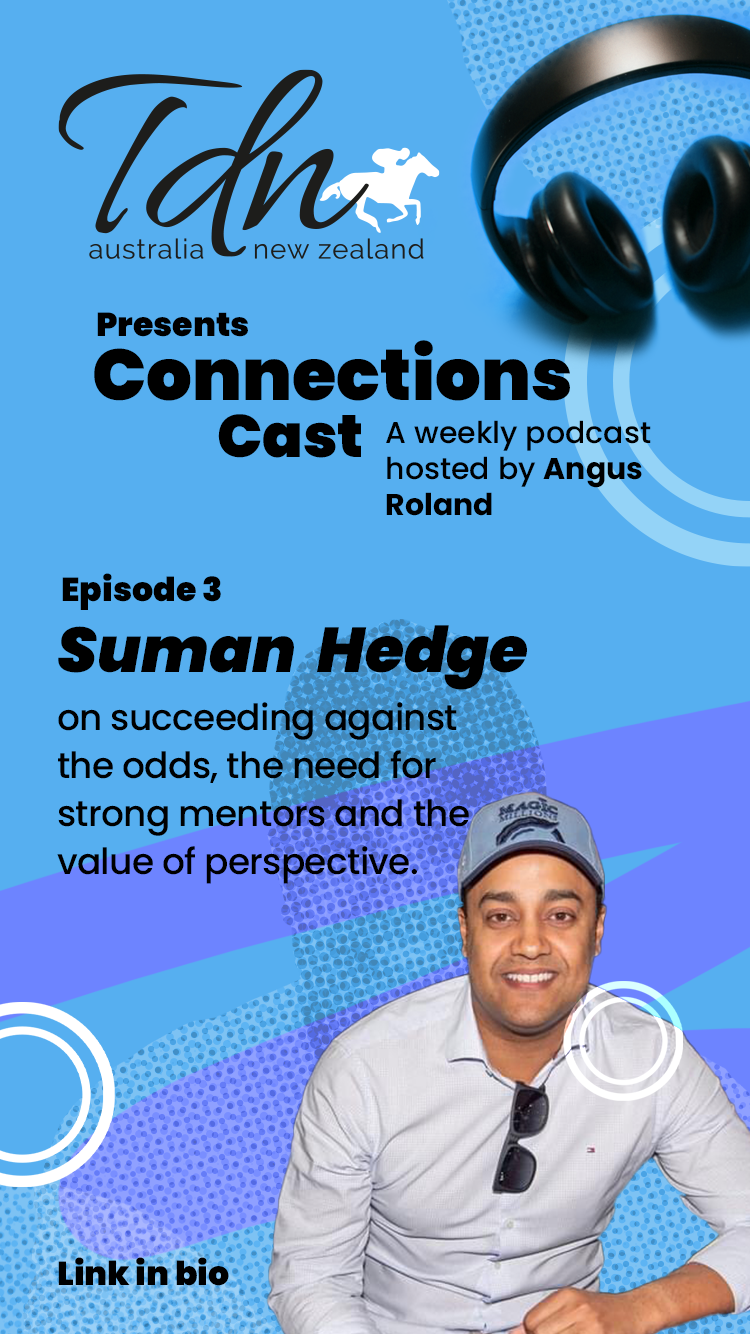 Tdn
australia new zealand

Presents
Connections Cast
A weekly podcast hosted by Angus Roland

Episode 3
Suman Hedge
on succeeding against the odds, the need for strong mentors and the value of perspective.

MAGIC MILLIONS

Link in bio